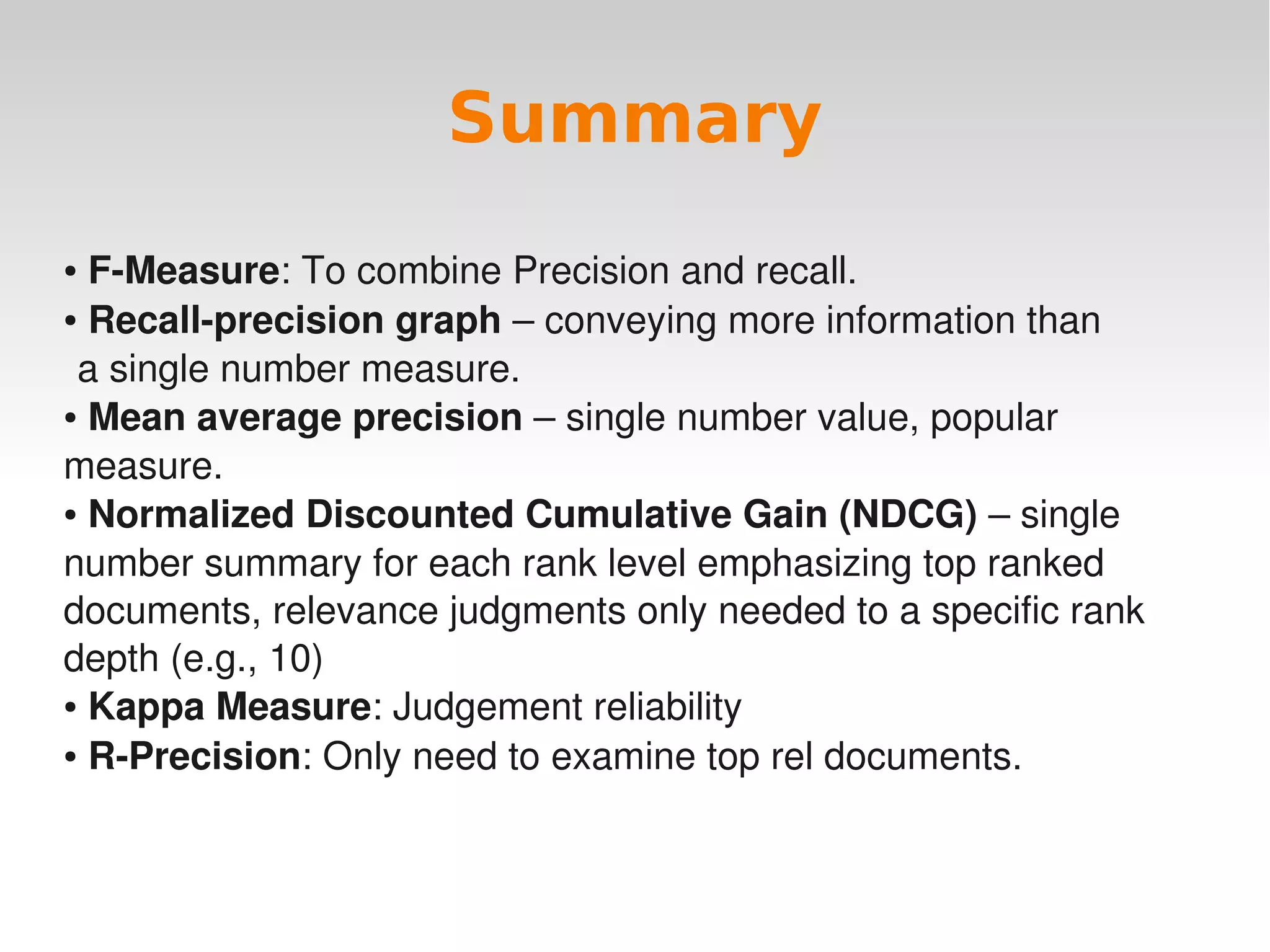 Summary

• F-Measure: To combine Precision and recall.
• Recall-precision graph – conveying more information than a single number measure.
• Mean average precision – single number value, popular measure.
• Normalized Discounted Cumulative Gain (NDCG) – single number summary for each rank level emphasizing top ranked documents, relevance judgments only needed to a specific rank depth (e.g., 10)
• Kappa Measure: Judgement reliability
• R-Precision: Only need to examine top rel documents.